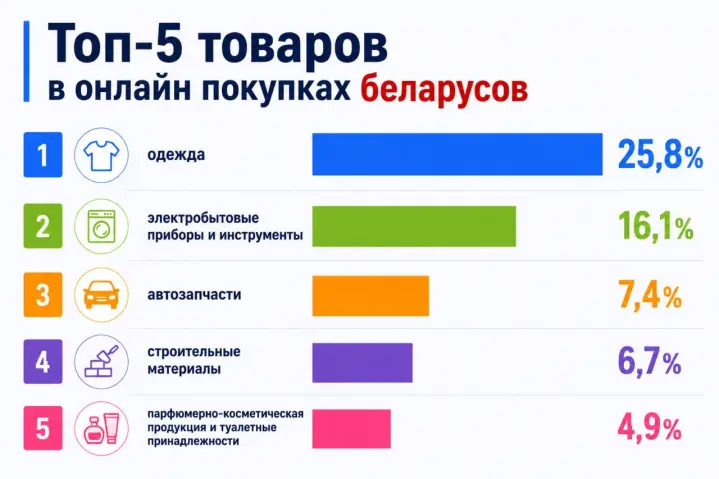 Топ-5 товаров
в онлайн покупках беларусов

1 одежда 25,8%

2 электробытовые приборы и инструменты 16,1%

3 автозапчасти 7,4%

4 строительные материалы 6,7%

5 парфюмерно-косметическая продукция и туалетные принадлежности 4,9%